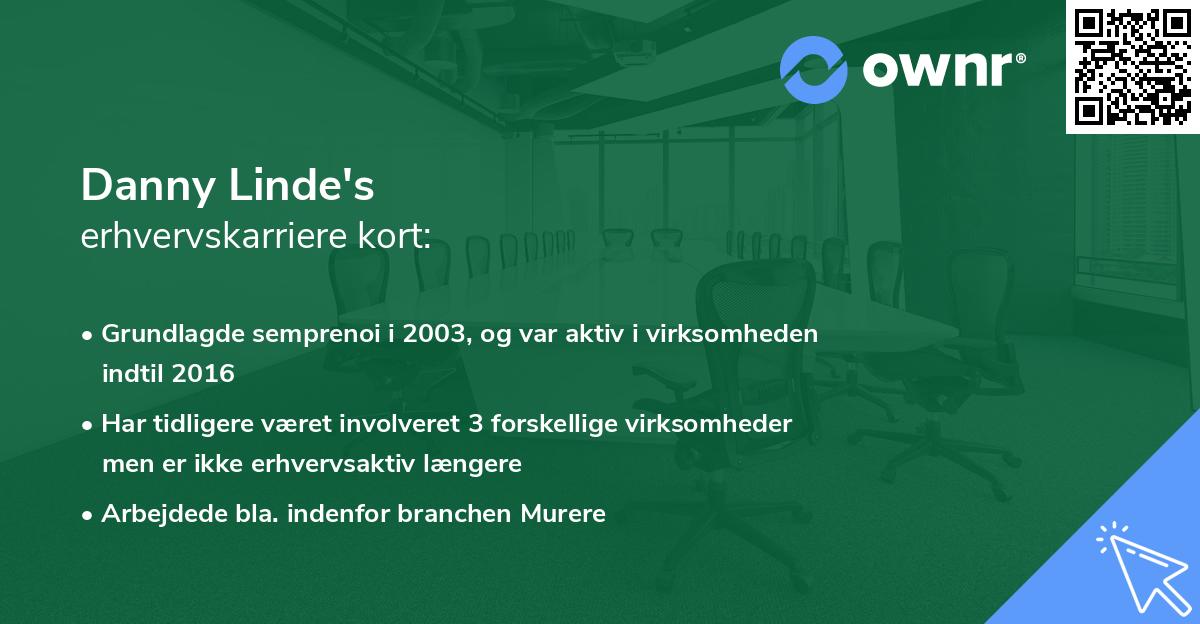 ownr®

Danny Linde's
erhvervskarriere kort:

• Grundlagde semprenoi i 2003, og var aktiv i virksomheden indtil 2016

• Har tidligere været involveret 3 forskellige virksomheder men er ikke erhvervsaktiv længere

• Arbejdede bla. indenfor branchen Murere